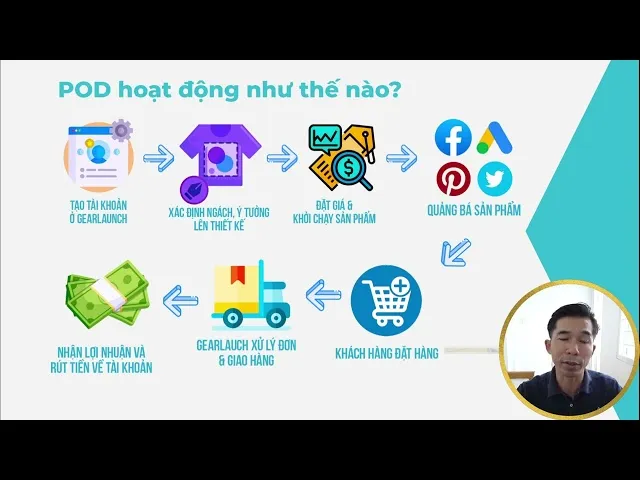 POD hoạt động như thế nào?

TẠO TÀI KHOẢN Ở GEARLAUNCH

XÁC ĐỊNH NGÁCH, Ý TƯỞNG LÊN THIẾT KẾ

ĐẶT GIÁ & KHỞI CHẠY SẢN PHẨM

QUẢNG BÁ SẢN PHẨM

KHÁCH HÀNG ĐẶT HÀNG

GEARLAUCH XỬ LÝ ĐƠN & GIAO HÀNG

NHẬN LỢI NHUẬN VÀ RÚT TIỀN VỀ TÀI KHOẢN